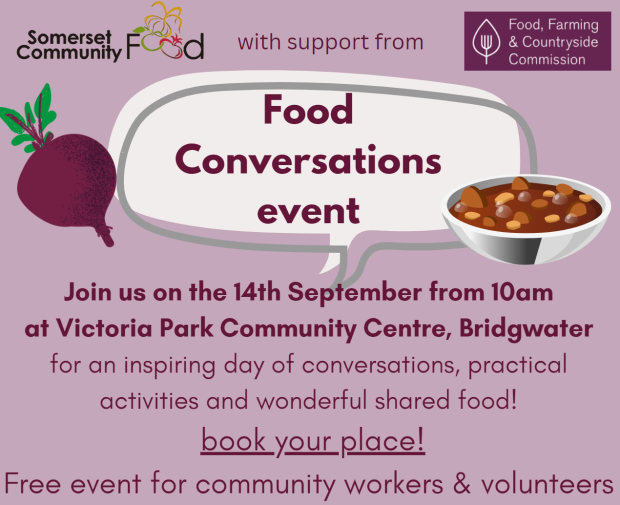 Somerset Community Food

with support from

Food, Farming & Countryside Commission

Food Conversations event

Join us on the 14th September from 10am at Victoria Park Community Centre, Bridgwater

for an inspiring day of conversations, practical activities and wonderful shared food!

book your place!

Free event for community workers & volunteers